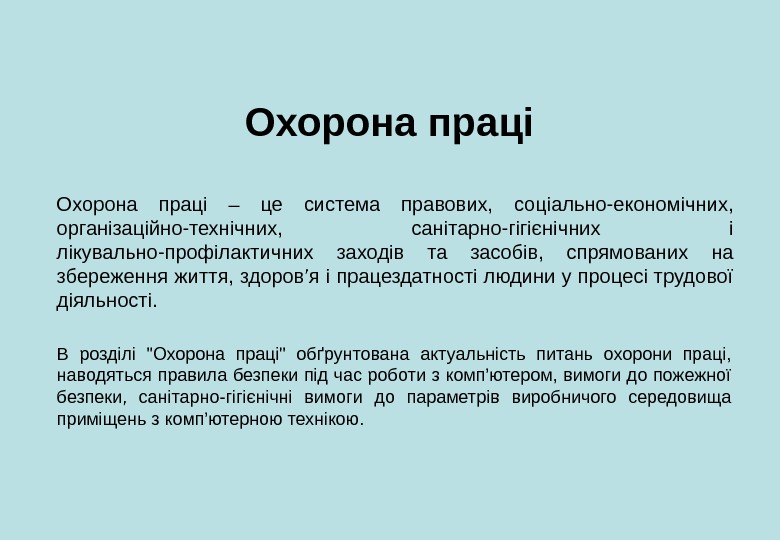 Охорона праці

Охорона праці – це система правових, соціально-економічних, організаційно-технічних, санітарно-гігієнічних і лікувально-профілактичних заходів та засобів, спрямованих на збереження життя, здоров’я і працездатності людини у процесі трудової діяльності.

В розділі "Охорона праці" обґрунтована актуальність питань охорони праці, наводяться правила безпеки під час роботи з комп’ютером, вимоги до пожежної безпеки, санітарно-гігієнічні вимоги до параметрів виробничого середовища приміщень з комп’ютерною технікою.